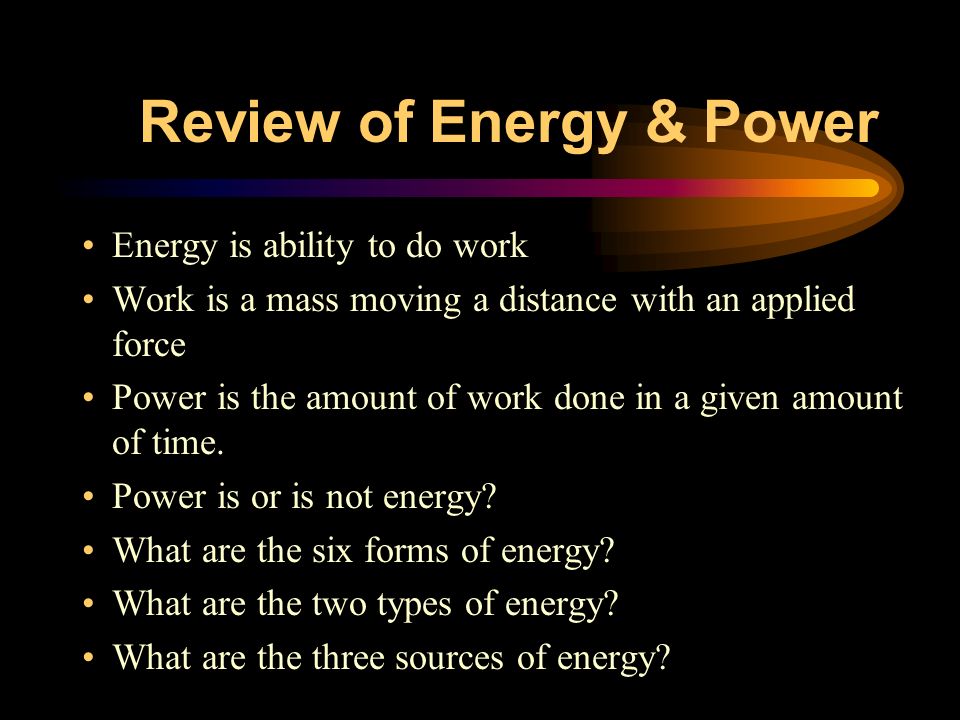 Review of Energy & Power

• Energy is ability to do work
• Work is a mass moving a distance with an applied force
• Power is the amount of work done in a given amount of time.
• Power is or is not energy?
• What are the six forms of energy?
• What are the two types of energy?
• What are the three sources of energy?